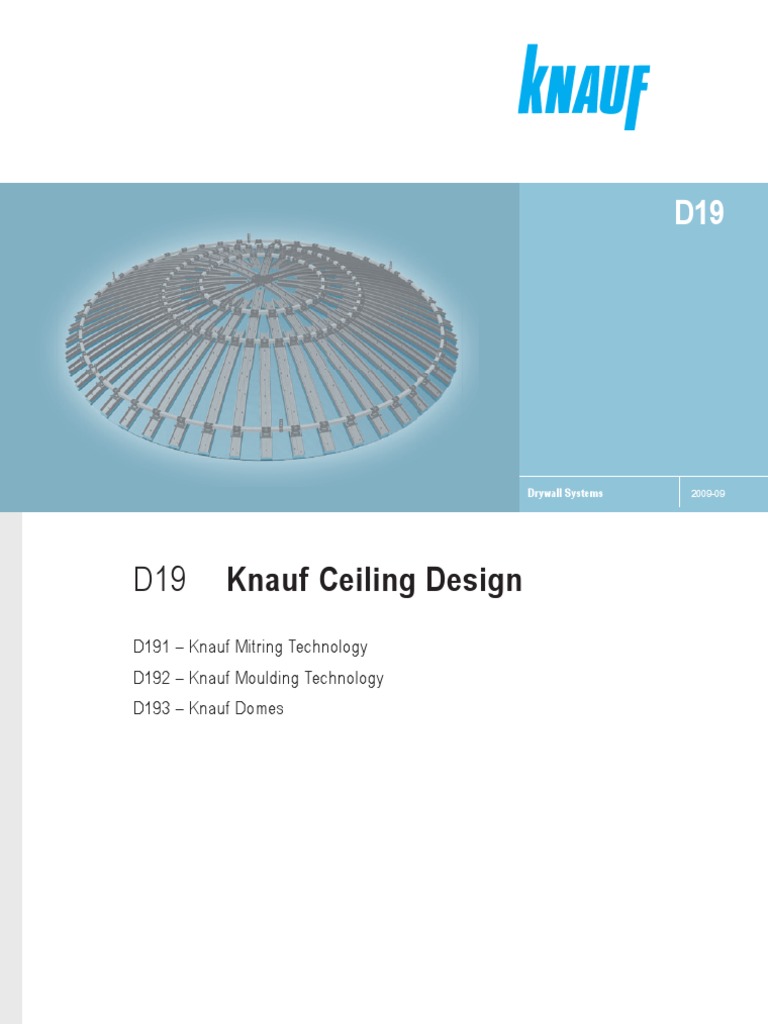 KNAUF

D19

Drywall Systems

2009-09

D19 Knauf Ceiling Design

D191 – Knauf Mitring Technology

D192 – Knauf Moulding Technology

D193 – Knauf Domes